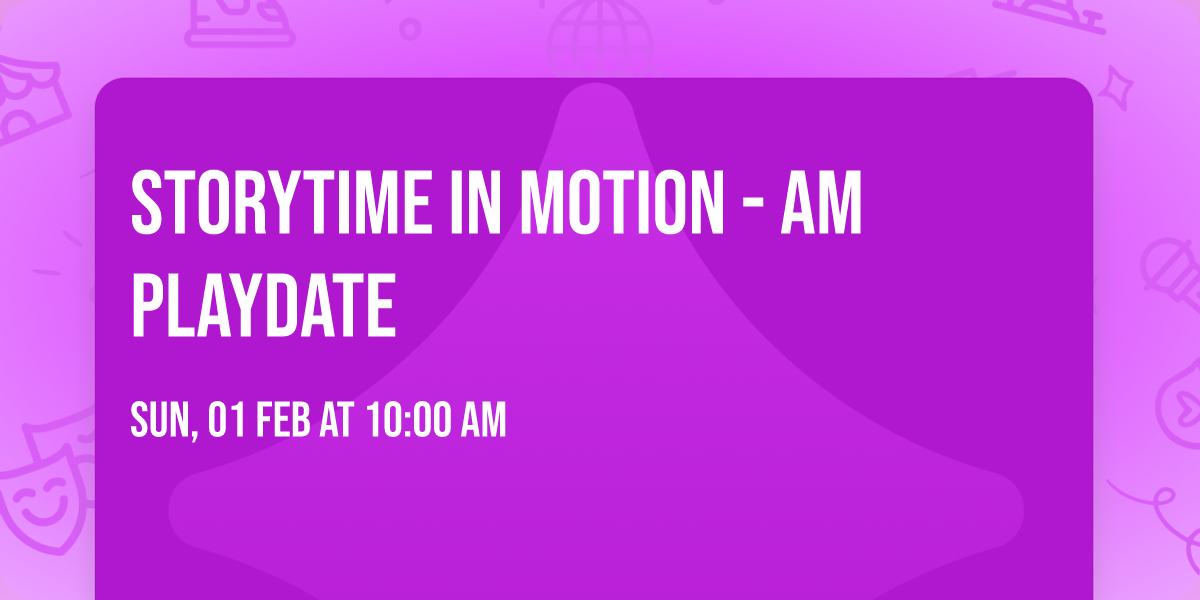 STORYTIME IN MOTION - AM PLAYDATE

SUN, 01 FEB AT 10:00 AM